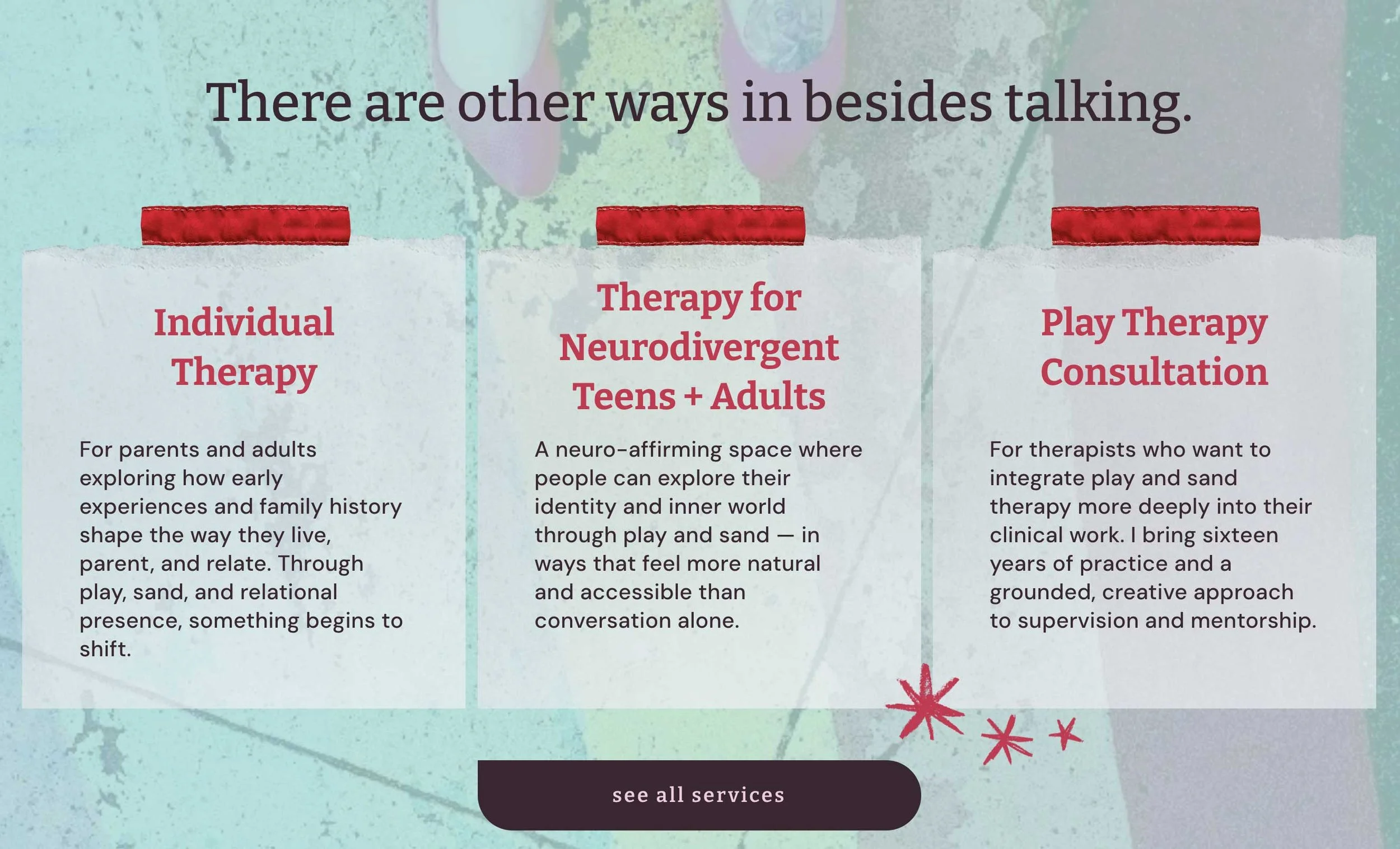 There are other ways in besides talking.

Individual Therapy

For parents and adults exploring how early experiences and family history shape the way they live, parent, and relate. Through play, sand, and relational presence, something begins to shift.

Therapy for Neurodivergent Teens + Adults

A neuro-affirming space where people can explore their identity and inner world through play and sand — in ways that feel more natural and accessible than conversation alone.

Play Therapy Consultation

For therapists who want to integrate play and sand therapy more deeply into their clinical work. I bring sixteen years of practice and a grounded, creative approach to supervision and mentorship.

see all services